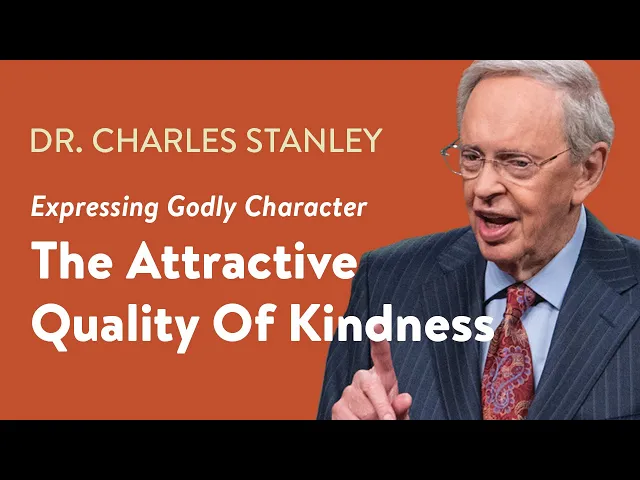 DR. CHARLES STANLEY

Expressing Godly Character

The Attractive Quality Of Kindness